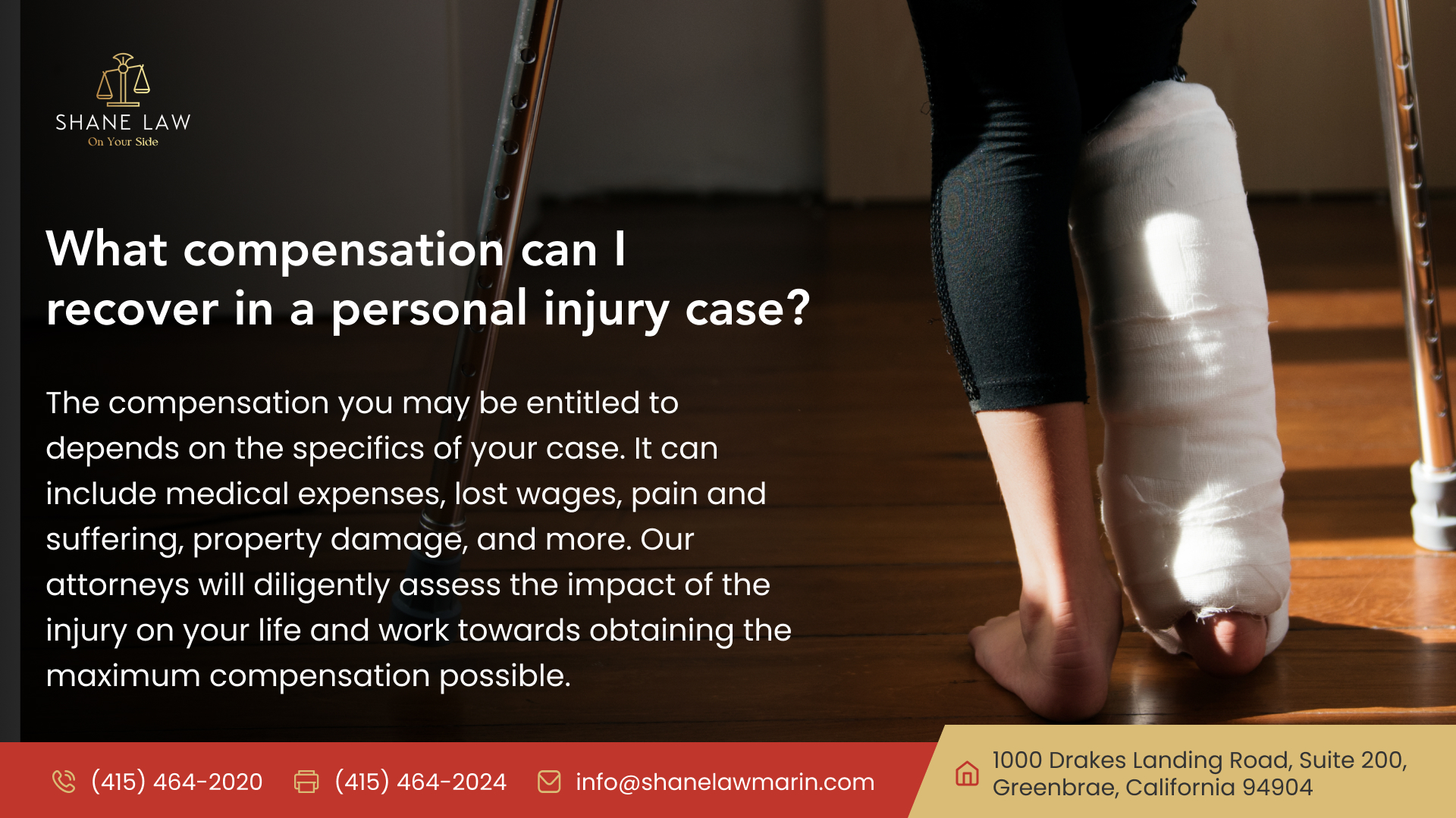 SHANE LAW
On Your Side

What compensation can I recover in a personal injury case?

The compensation you may be entitled to depends on the specifics of your case. It can include medical expenses, lost wages, pain and suffering, property damage, and more. Our attorneys will diligently assess the impact of the injury on your life and work towards obtaining the maximum compensation possible.

(415) 464-2020 (415) 464-2024 info@shanelawmarin.com

1000 Drakes Landing Road, Suite 200, Greenbrae, California 94904